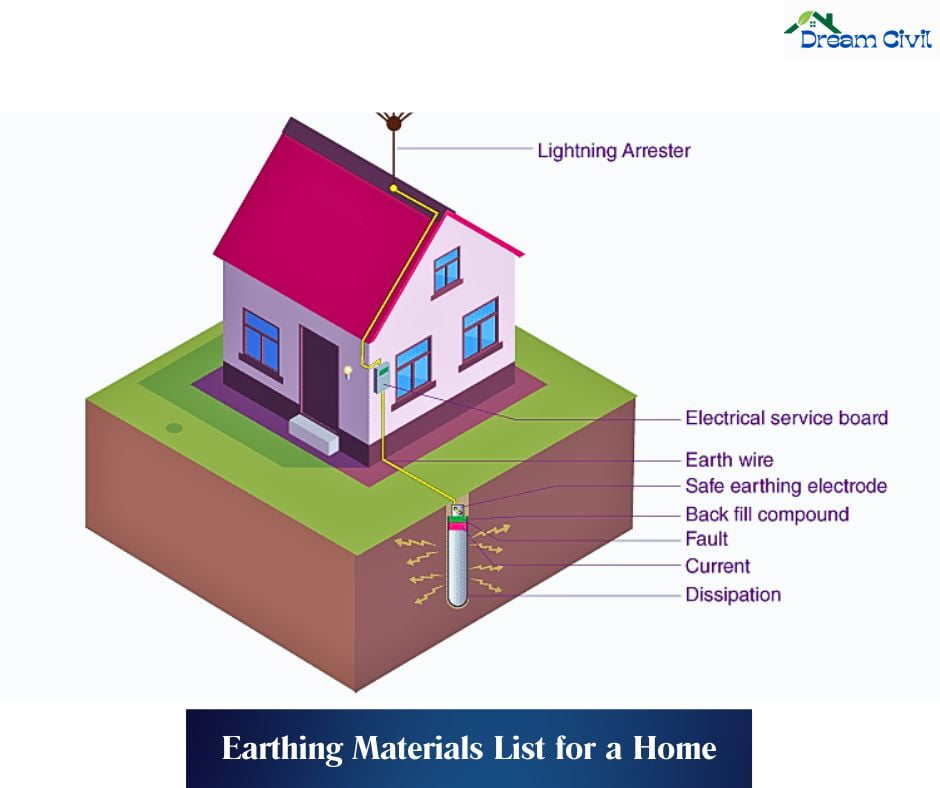 Dream Civil

Lightning Arrester

Electrical service board

Earth wire

Safe earthing electrode

Back fill compound

Fault

Current

Dissipation

Earthing Materials List for a Home